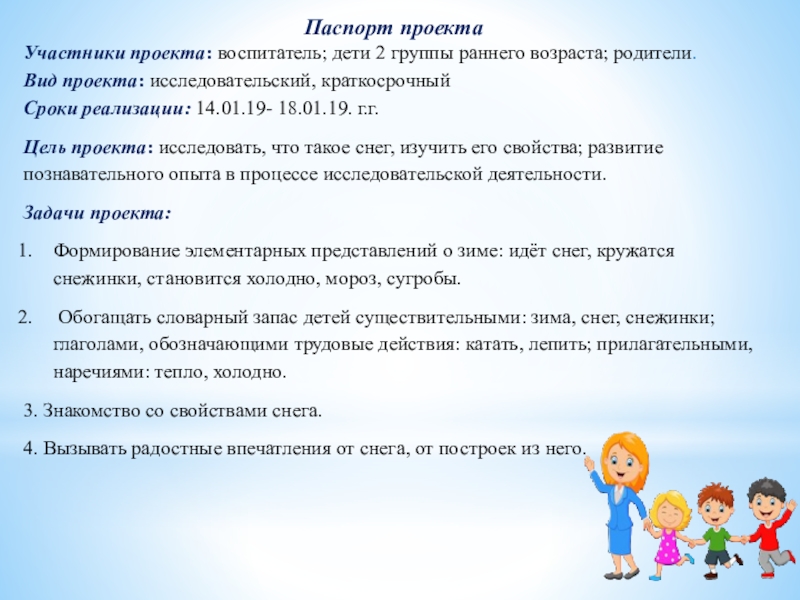 Паспорт проекта

Участники проекта: воспитатель; дети 2 группы раннего возраста; родители.

Вид проекта: исследовательский, краткосрочный

Сроки реализации: 14.01.19- 18.01.19. г.г.

Цель проекта: исследовать, что такое снег, изучить его свойства; развитие познавательного опыта в процессе исследовательской деятельности.

Задачи проекта:

1. Формирование элементарных представлений о зиме: идёт снег, кружатся снежинки, становится холодно, мороз, сугробы.

2. Обогащать словарный запас детей существительными: зима, снег, снежинки; глаголами, обозначающими трудовые действия: катать, лепить; прилагательными, наречиями: тепло, холодно.

3. Знакомство со свойствами снега.

4. Вызывать радостные впечатления от снега, от построек из него.